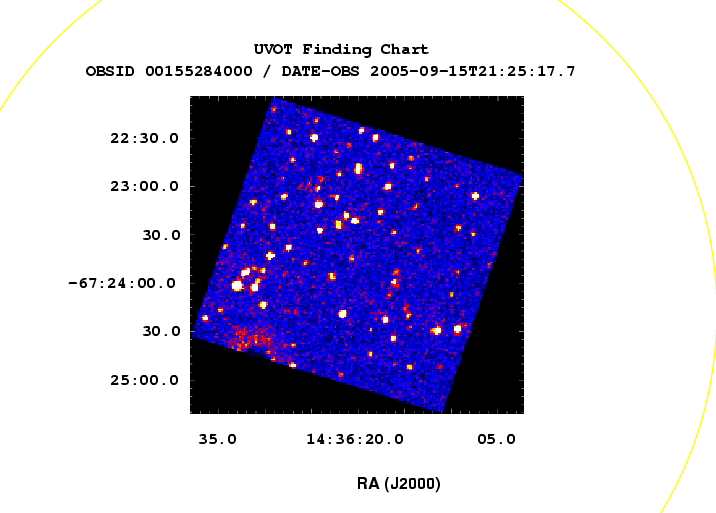 UVOT Finding Chart
OBSID 00155284000 / DATE-OBS 2005-09-15T21:25:17.7

22:30.0
23:00.0
30.0
-67:24:00.0
30.0
25:00.0

35.0
14:36:20.0
05.0

RA (J2000)